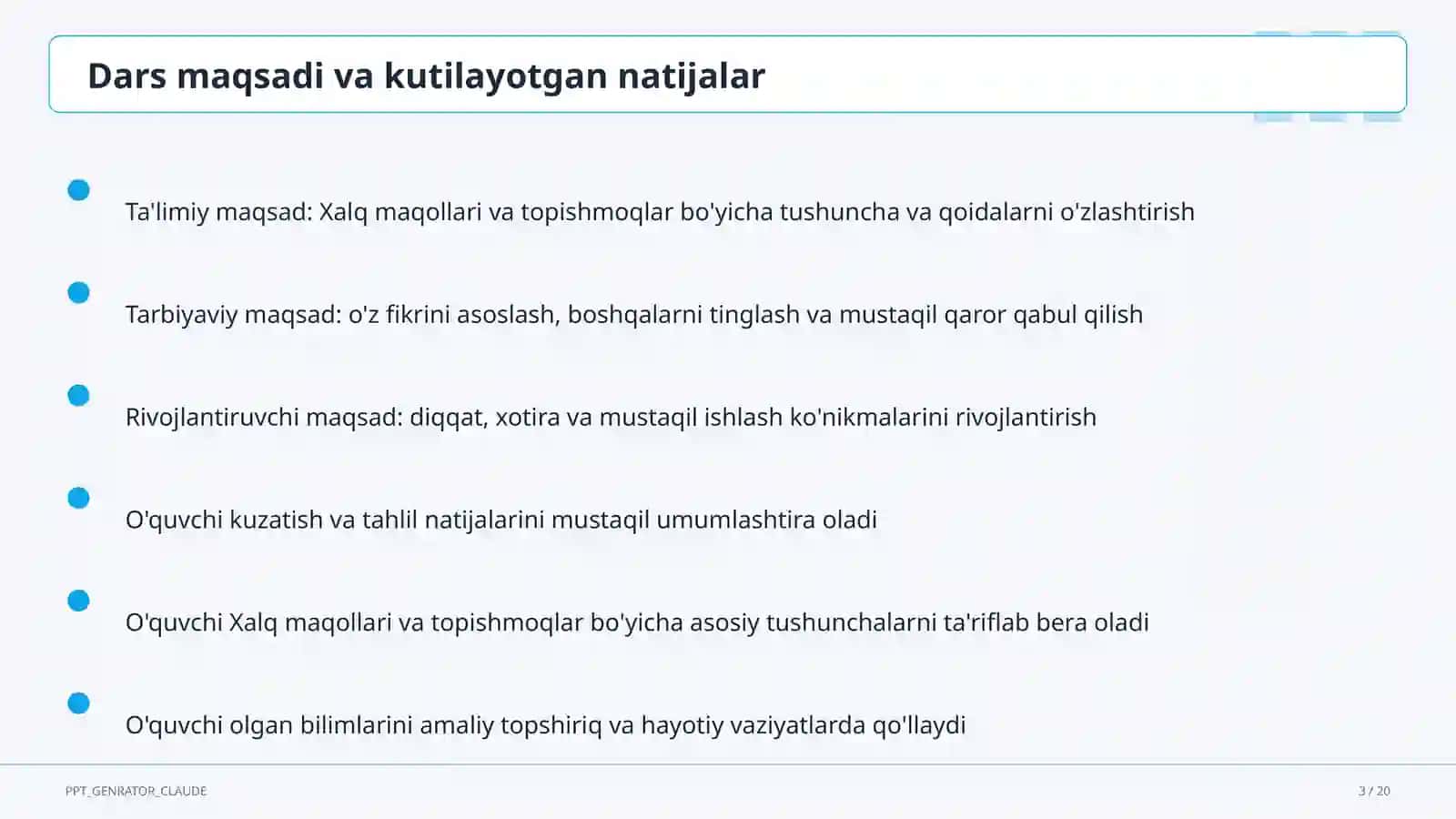 Dars maqsadi va kutilayotgan natijalar

Ta'limiy maqsad: Xalq maqollari va topishmoqlar bo'yicha tushuncha va qoidalarni o'zlashtirish

Tarbiyaviy maqsad: o'z fikrini asoslash, boshqalarni tinglash va mustaqil qaror qabul qilish

Rivojlantiruvchi maqsad: diqqat, xotira va mustaqil ishlash ko'nikmalarini rivojlantirish

O'quvchi kuzatish va tahlil natijalarini mustaqil umumlashtira oladi

O'quvchi Xalq maqollari va topishmoqlar bo'yicha asosiy tushunchalarni ta'riflab bera oladi

O'quvchi olgan bilimlarini amaliy topshiriq va hayotiy vaziyatlarda qo'llaydi

PPT_GENRATOR_CLAUDE

3 / 20